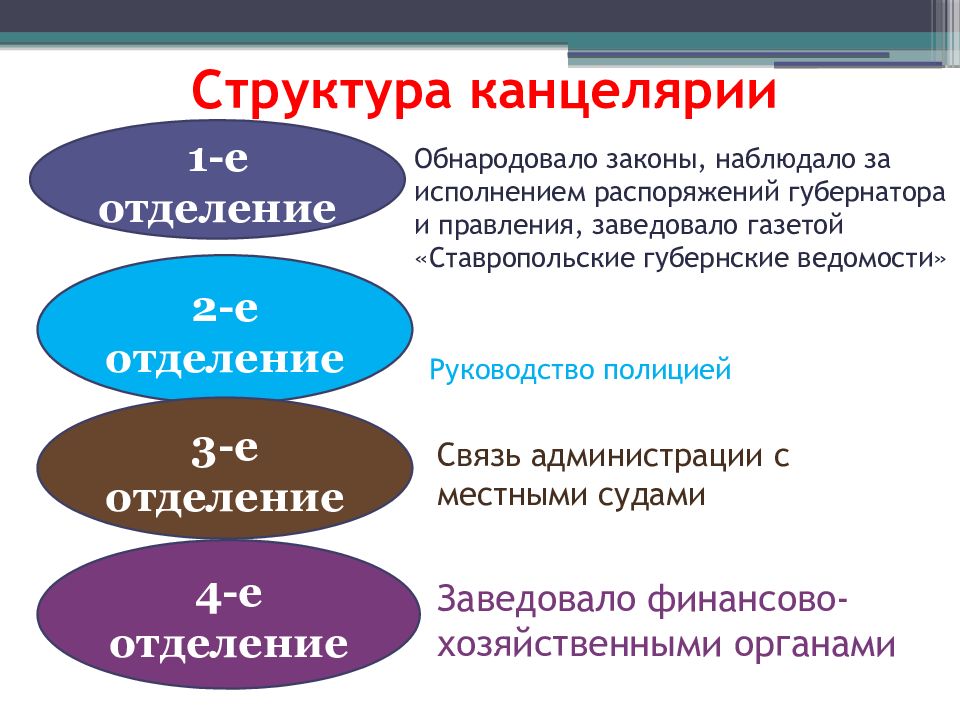 Структура канцелярии

1-е отделение

Обнародовало законы, наблюдало за исполнением распоряжений губернатора и правления, заведовало газетой «Ставропольские губернские ведомости»

2-е отделение

Руководство полицией

3-е отделение

Связь администрации с местными судами

4-е отделение

Заведовало финансово-хозяйственными органами